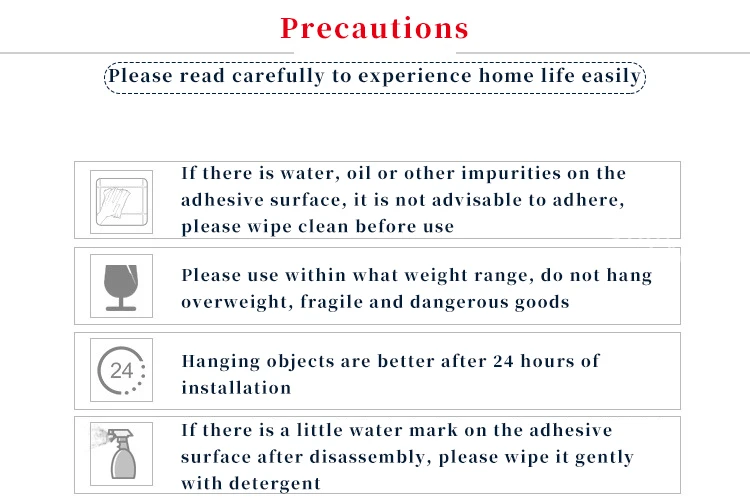 Precautions

Please read carefully to experience home life easily

If there is water, oil or other impurities on the adhesive surface, it is not advisable to adhere, please wipe clean before use

Please use within what weight range, do not hang overweight, fragile and dangerous goods

24

Hanging objects are better after 24 hours of installation

If there is a little water mark on the adhesive surface after disassembly, please wipe it gently with detergent